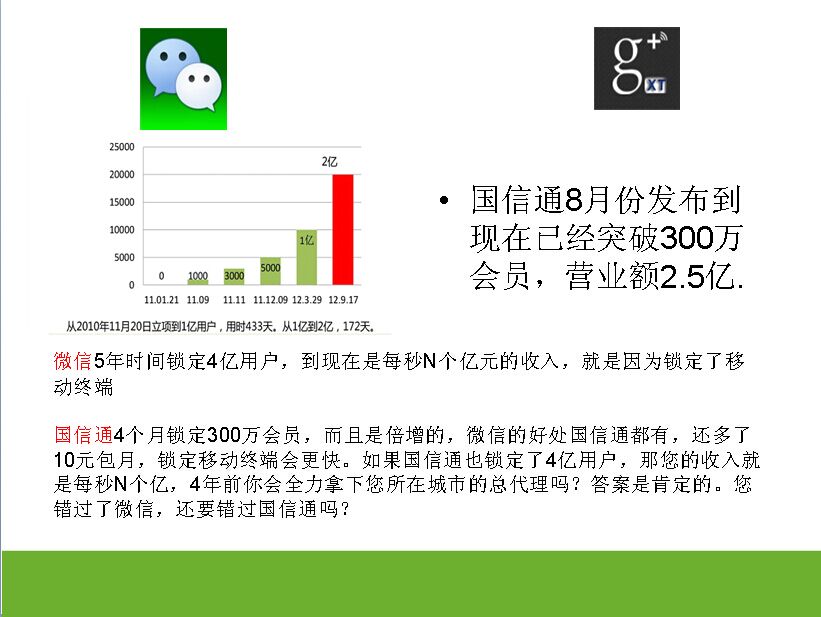 g+ XT

25000
20000
15000
10000
5000
0

0
1000
3000
5000
1亿
2亿

11.01.21
11.09
11.11
11.12.09
12.3.29
12.9.17

从2010年11月20日立项到1亿用户，用时433天。从1亿到2亿，172天。

• 国信通8月份发布到现在已经突破300万会员，营业额2.5亿.

微信5年时间锁定4亿用户，到现在是每秒N个亿元的收入，就是因为锁定了移动终端

国信通4个月锁定300万会员，而且是倍增的，微信的好处国信通都有，还多了10元包月，锁定移动终端会更快。如果国信通也锁定了4亿用户，那您的收入就是每秒N个亿，4年前你会全力拿下您所在城市的总代理吗？答案是肯定的。您错过了微信，还要错过国信通吗？